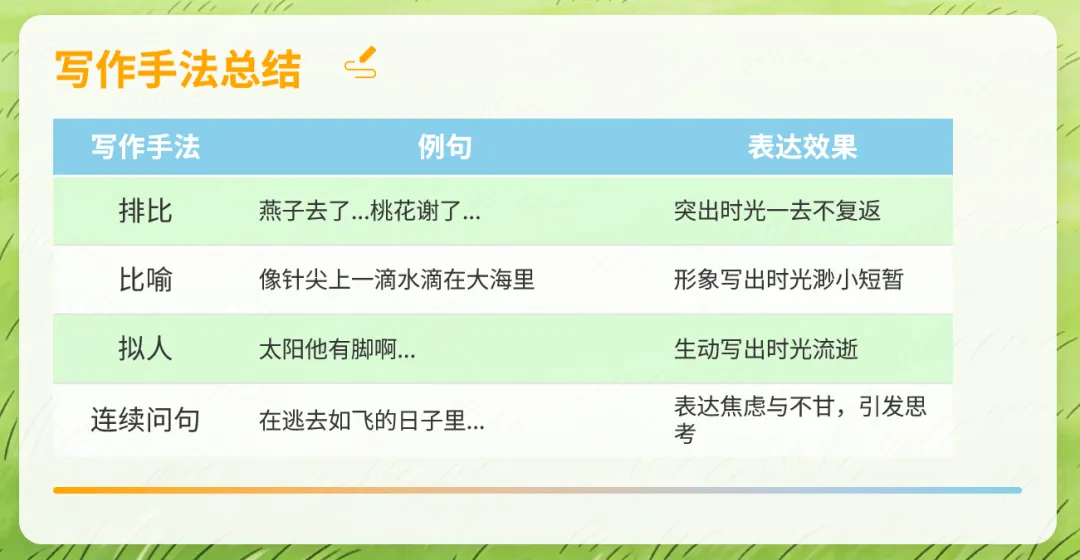 写作手法总结

| 写作手法 | 例句 | 表达效果 |
|---|---|---|
| 排比 | 燕子去了...桃花谢了... | 突出时光一去不复返 |
| 比喻 | 像针尖上一滴水滴在大海里 | 形象写出时光渺小短暂 |
| 拟人 | 太阳他有脚啊... | 生动写出时光流逝 |
| 连续问句 | 在逃去如飞的日子里... | 表达焦虑与不甘，引发思考 |